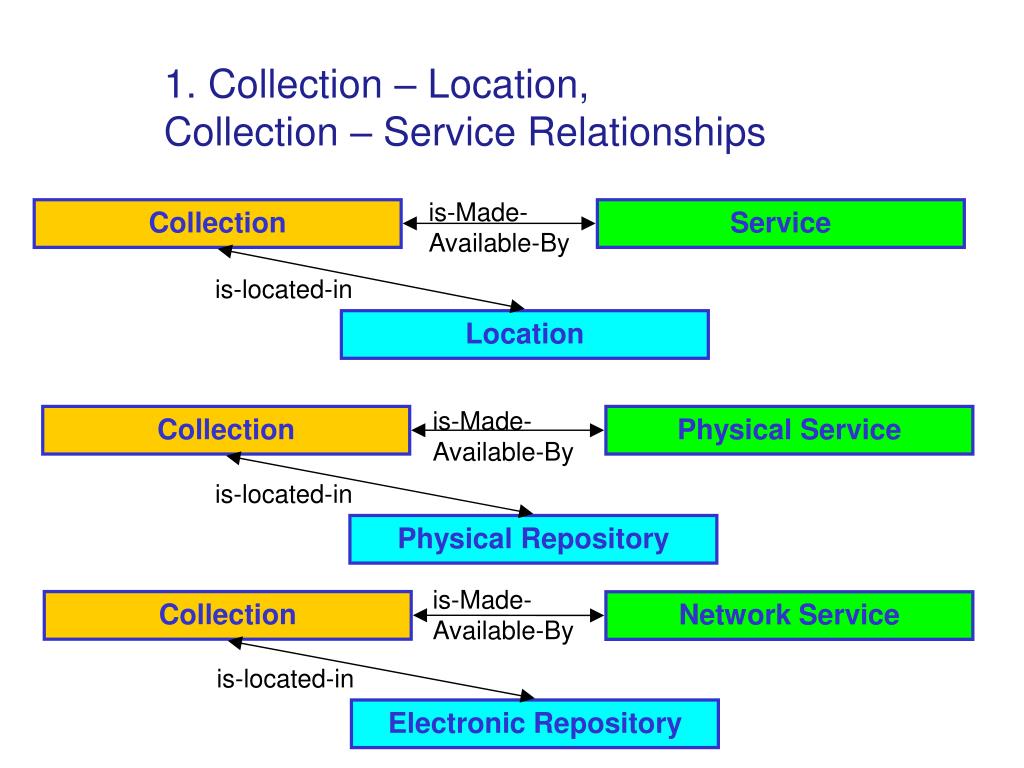 1. Collection – Location,
Collection – Service Relationships

Collection

is-Made-Available-By

Service

is-located-in

Location

Collection

is-Made-Available-By

Physical Service

is-located-in

Physical Repository

Collection

is-Made-Available-By

Network Service

is-located-in

Electronic Repository